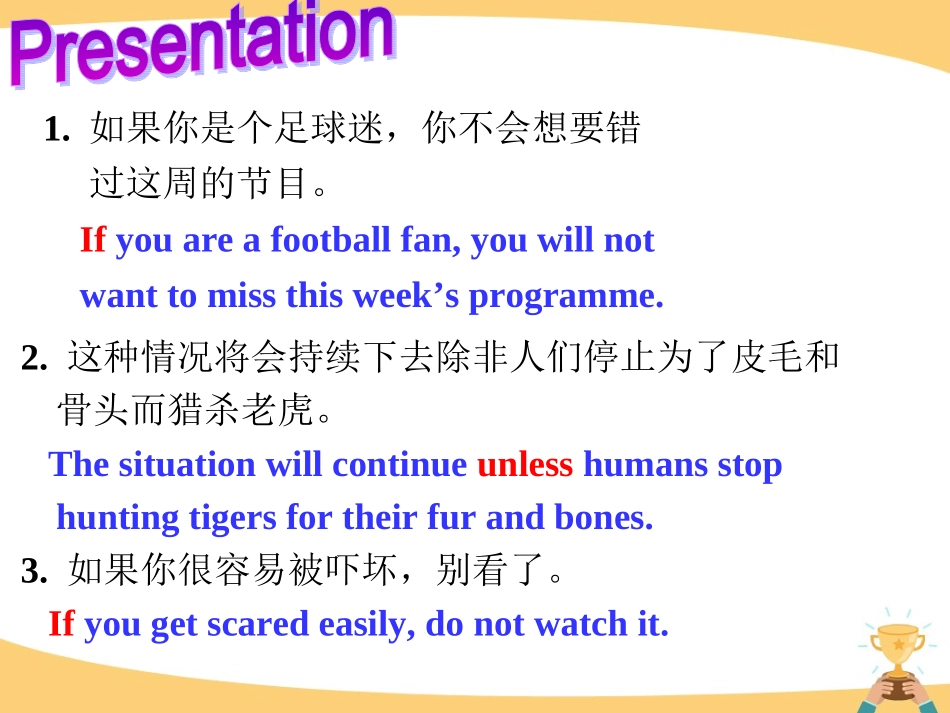 Presentation

1.如果你是个足球迷，你不会想要错过这周的节目。

If you are a football fan, you will not want to miss this week's programme.

2.这种情况将会持续下去除非人们停止为了皮毛和骨头而猎杀老虎。

The situation will continue unless humans stop hunting tigers for their fur and bones.

3.如果你很容易被吓坏，别看了。

If you get scared easily, do not watch it.